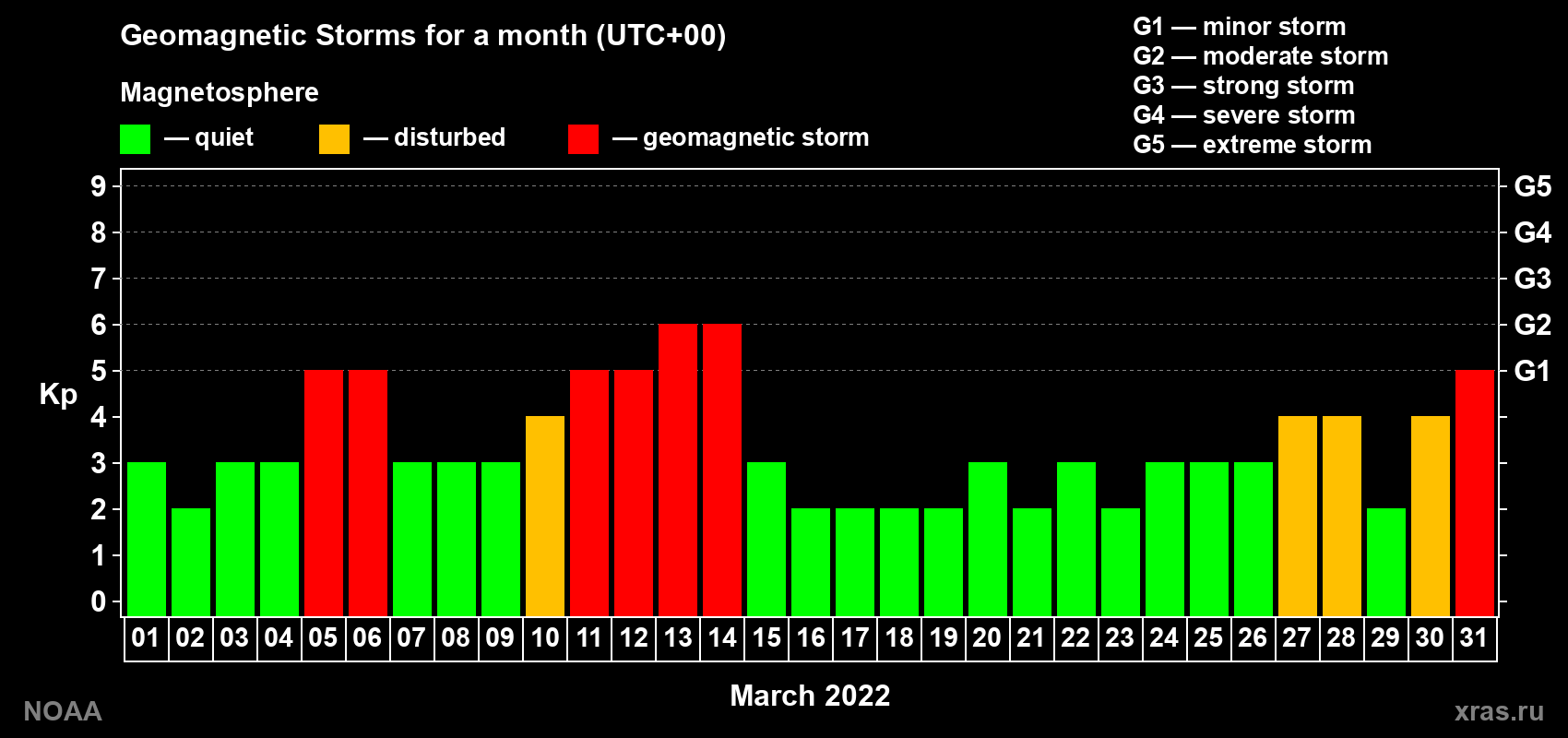 Geomagnetic Storms for a month (UTC+00)

Magnetosphere

— quiet — disturbed — geomagnetic storm

G1 — minor storm
G2 — moderate storm
G3 — strong storm
G4 — severe storm
G5 — extreme storm

Kp

9 8 7 6 5 4 3 2 1 0

G5 G4 G3 G2 G1

01 02 03 04 05 06 07 08 09 10 11 12 13 14 15 16 17 18 19 20 21 22 23 24 25 26 27 28 29 30 31

March 2022

NOAA

xras.ru